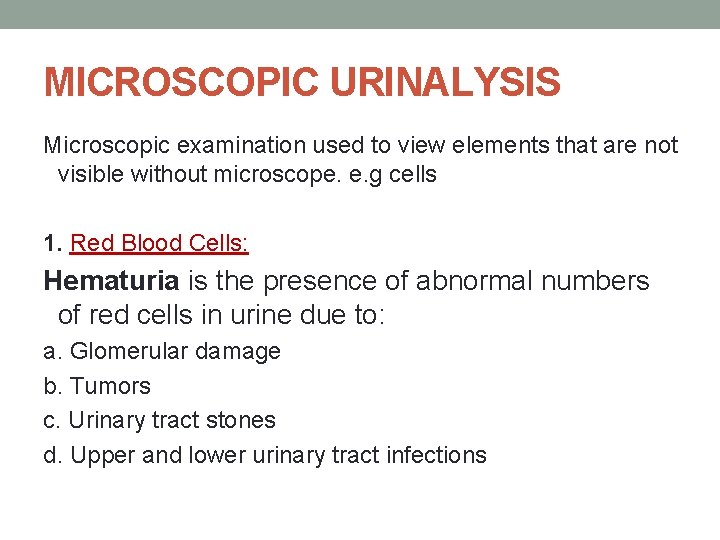 MICROSCOPIC URINALYSIS

Microscopic examination used to view elements that are not visible without microscope. e.g cells

1. Red Blood Cells:

Hematuria is the presence of abnormal numbers of red cells in urine due to:

a. Glomerular damage

b. Tumors

c. Urinary tract stones

d. Upper and lower urinary tract infections